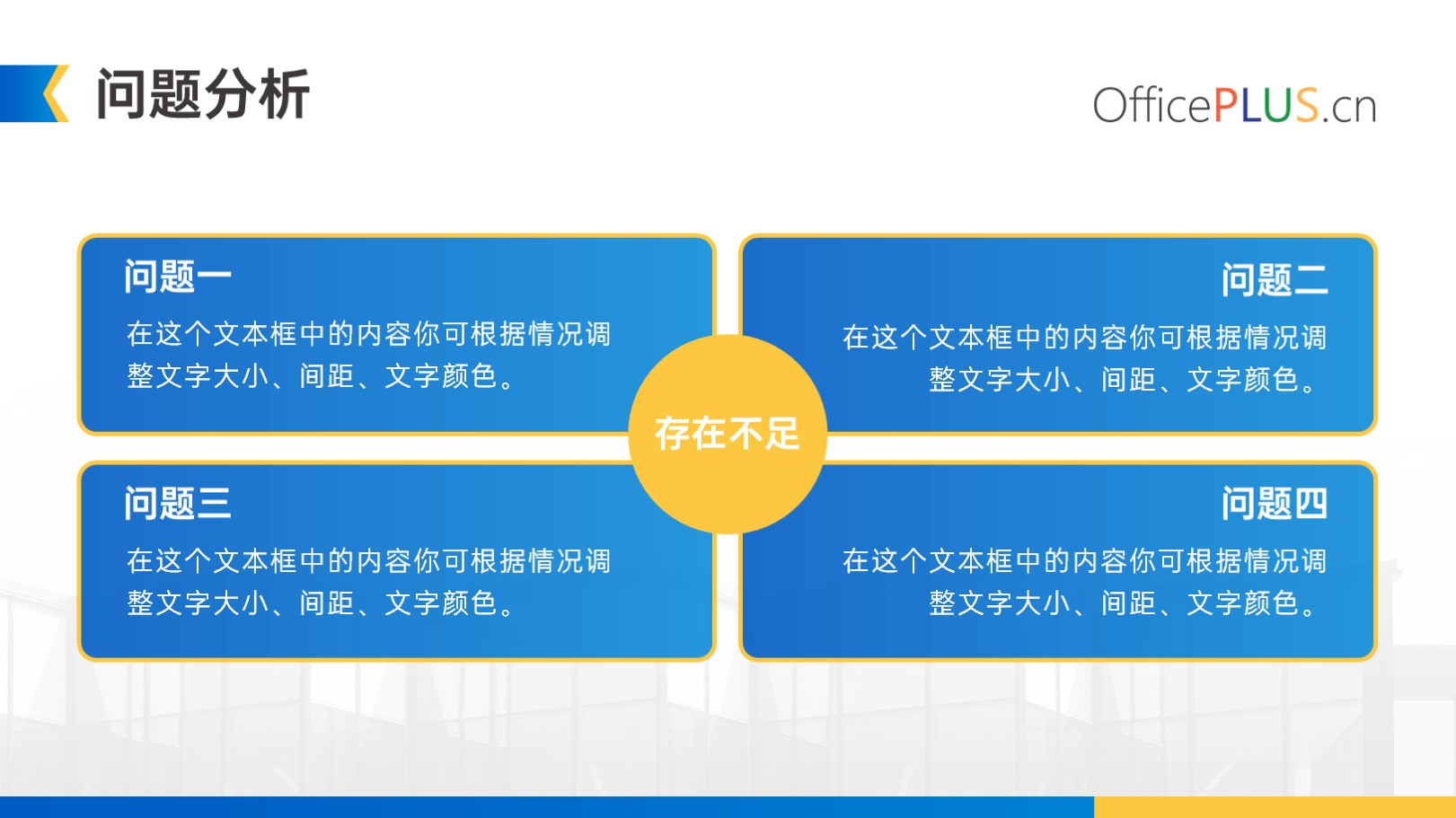 问题分析

OfficePLUS.cn

问题一

在这个文本框中的内容你可根据情况调整文字大小、间距、文字颜色。

问题二

在这个文本框中的内容你可根据情况调整文字大小、间距、文字颜色。

存在不足

问题三

在这个文本框中的内容你可根据情况调整文字大小、间距、文字颜色。

问题四

在这个文本框中的内容你可根据情况调整文字大小、间距、文字颜色。